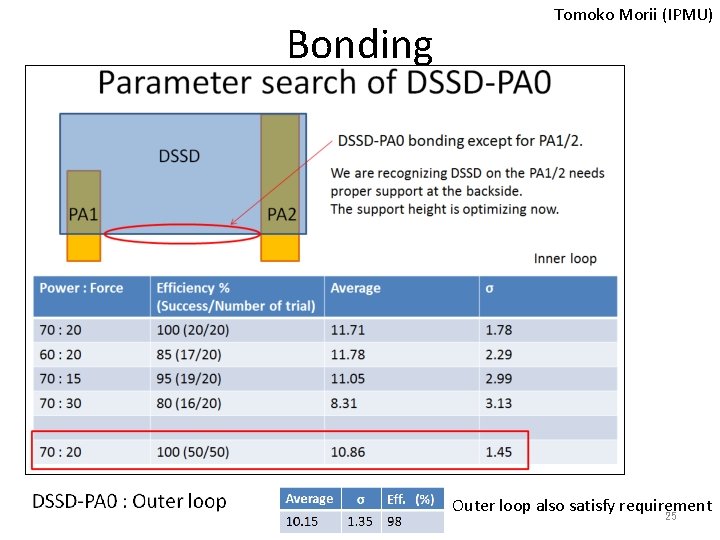 Tomoko Morii (IPMU)

Bonding

Parameter search of DSSD-PA0

DSSD

PA1

PA2

DSSD-PA0 bonding except for PA1/2.

We are recognizing DSSD on the PA1/2 needs proper support at the backside.
The support height is optimizing now.

Inner loop

| Power : Force | Efficiency % (Success/Number of trial) | Average | σ |
|---|---|---|---|
| 70 : 20 | 100 (20/20) | 11.71 | 1.78 |
| 60 : 20 | 85 (17/20) | 11.78 | 2.29 |
| 70 : 15 | 95 (19/20) | 11.05 | 2.99 |
| 70 : 30 | 80 (16/20) | 8.31 | 3.13 |
| | | | |
| 70 : 20 | 100 (50/50) | 10.86 | 1.45 |

DSSD-PA0 : Outer loop

| Average | σ | Eff. (%) |
|---|---|---|
| 10.15 | 1.35 | 98 |

Outer loop also satisfy requirement

25